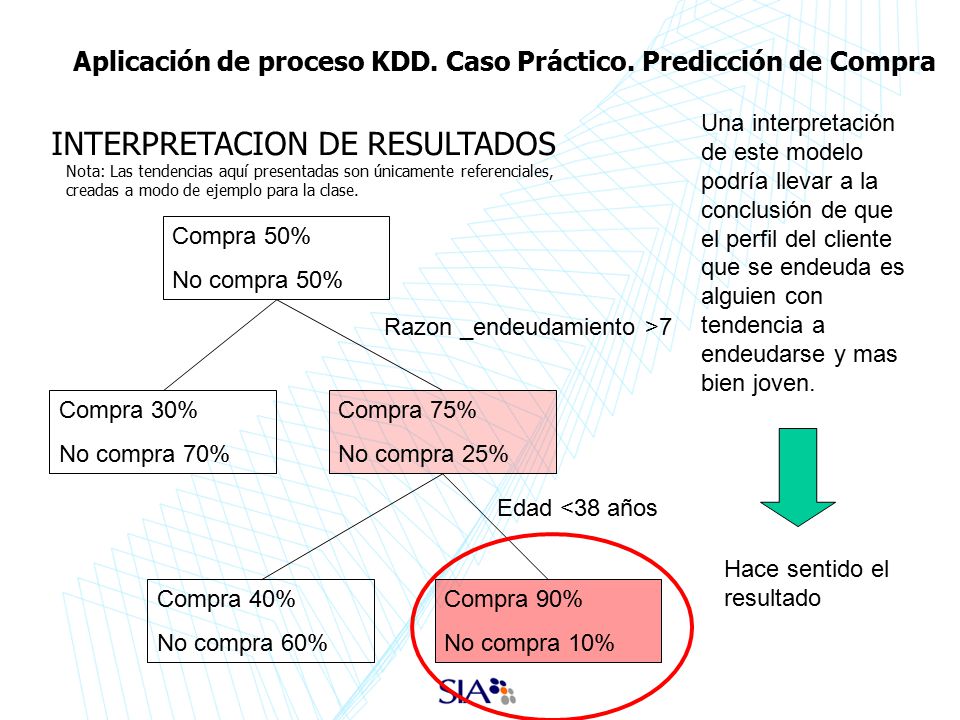 Aplicación de proceso KDD. Caso Práctico. Predicción de Compra

INTERPRETACION DE RESULTADOS

Nota: Las tendencias aquí presentadas son únicamente referenciales, creadas a modo de ejemplo para la clase.

Compra 50%
No compra 50%

Razon _endeudamiento >7

Compra 30%
No compra 70%

Compra 75%
No compra 25%

Edad <38 años

Compra 40%
No compra 60%

Compra 90%
No compra 10%

Una interpretación de este modelo podría llevar a la conclusión de que el perfil del cliente que se endeuda es alguien con tendencia a endeudarse y mas bien joven.

Hace sentido el resultado

SIA